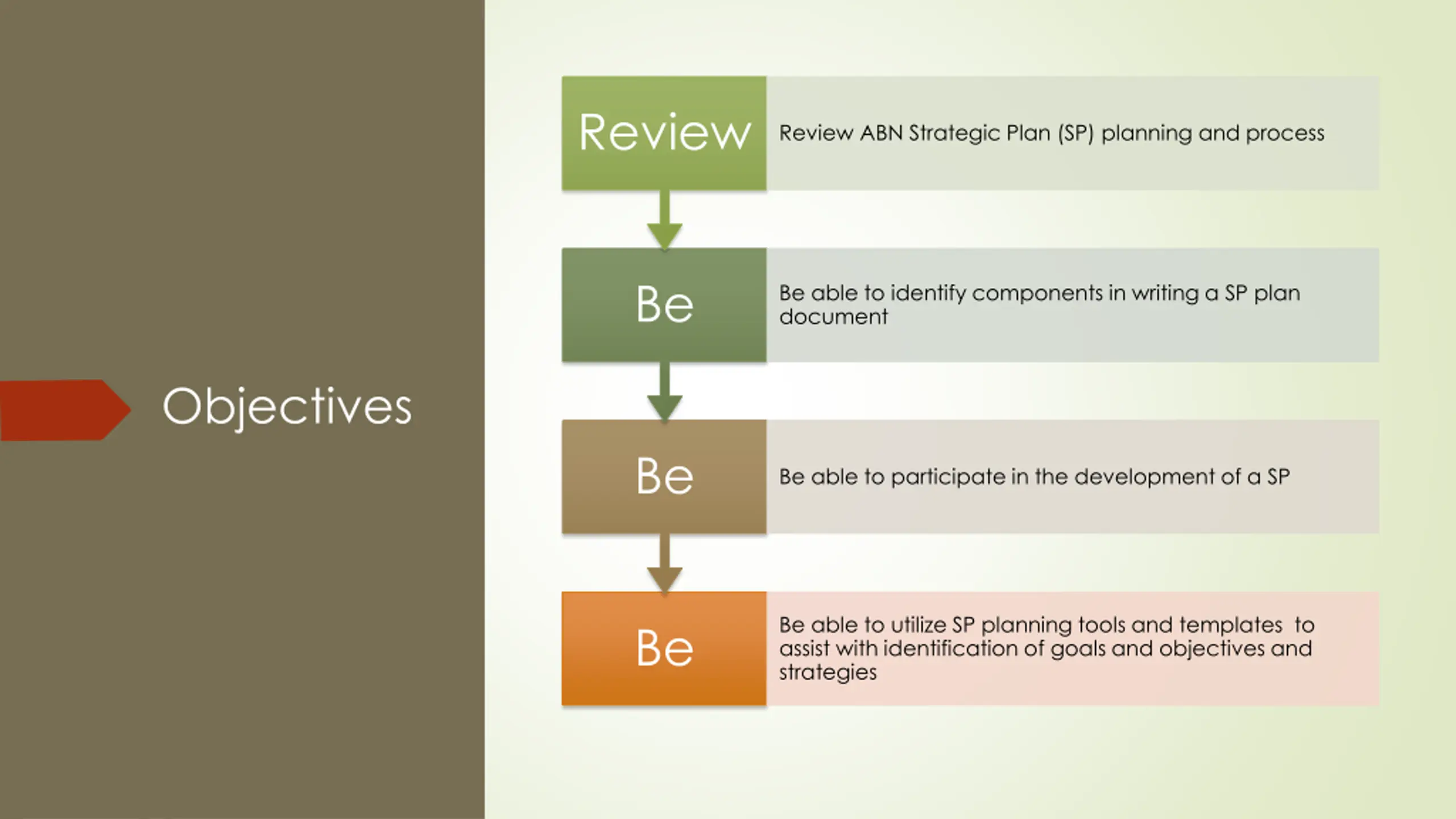 Objectives

Review

Review ABN Strategic Plan (SP) planning and process

Be

Be able to identify components in writing a SP plan document

Be

Be able to participate in the development of a SP

Be

Be able to utilize SP planning tools and templates to assist with identification of goals and objectives and strategies